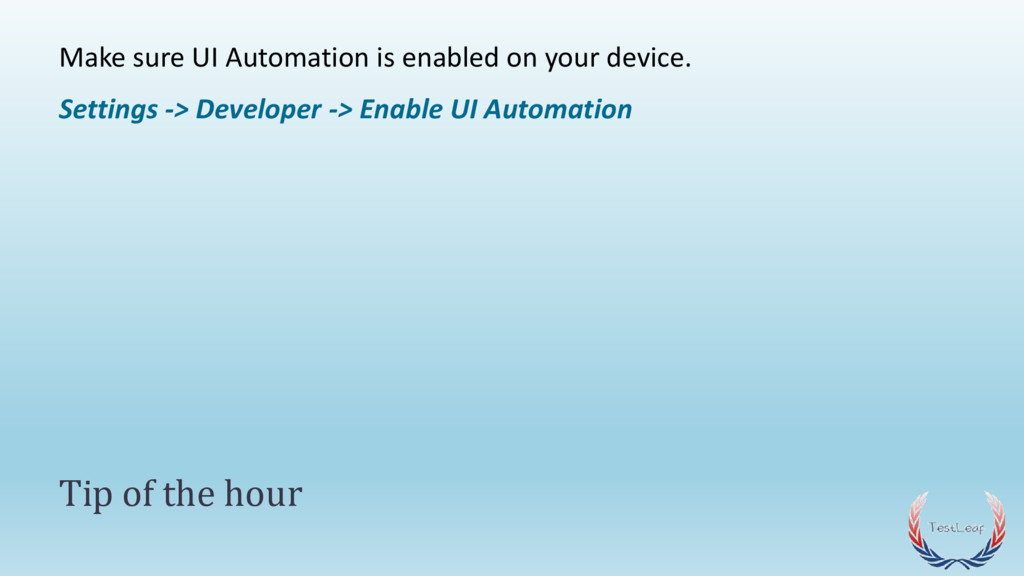 Make sure UI Automation is enabled on your device.

Settings -> Developer -> Enable UI Automation

Tip of the hour

TestLeaf